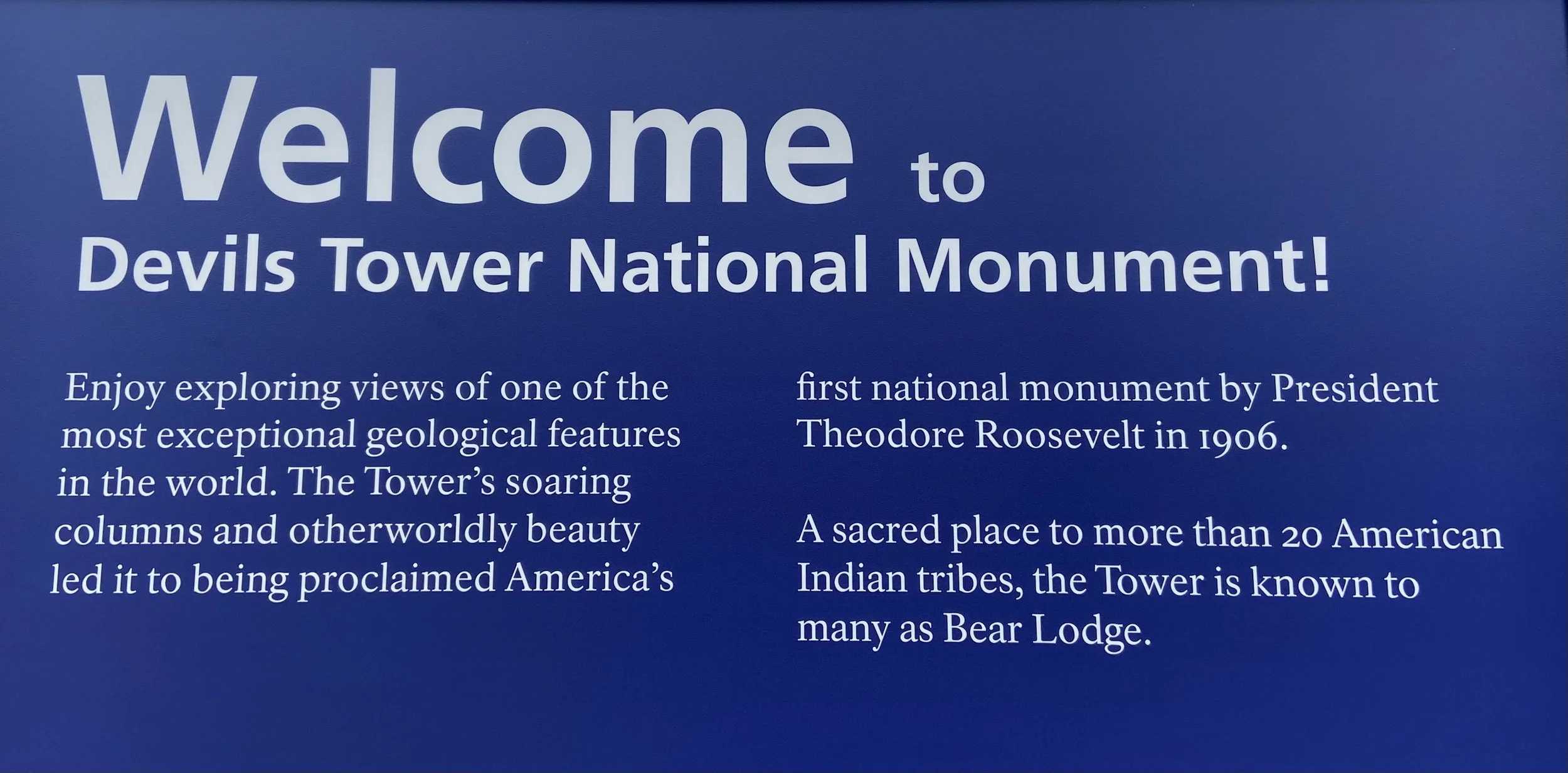 Welcome to
Devils Tower National Monument!

Enjoy exploring views of one of the most exceptional geological features in the world. The Tower's soaring columns and otherworldly beauty led it to being proclaimed America's first national monument by President Theodore Roosevelt in 1906.

A sacred place to more than 20 American Indian tribes, the Tower is known to many as Bear Lodge.